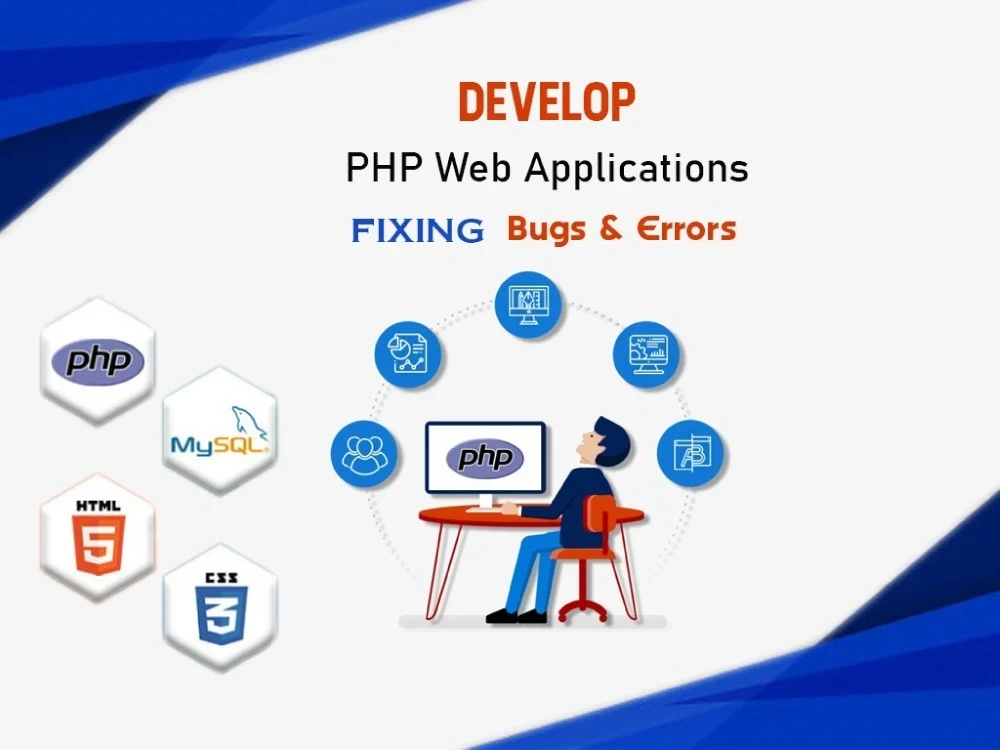 DEVELOP
PHP Web Applications
FIXING Bugs & Errors

php

MySQL

HTML
5

CSS
3

php